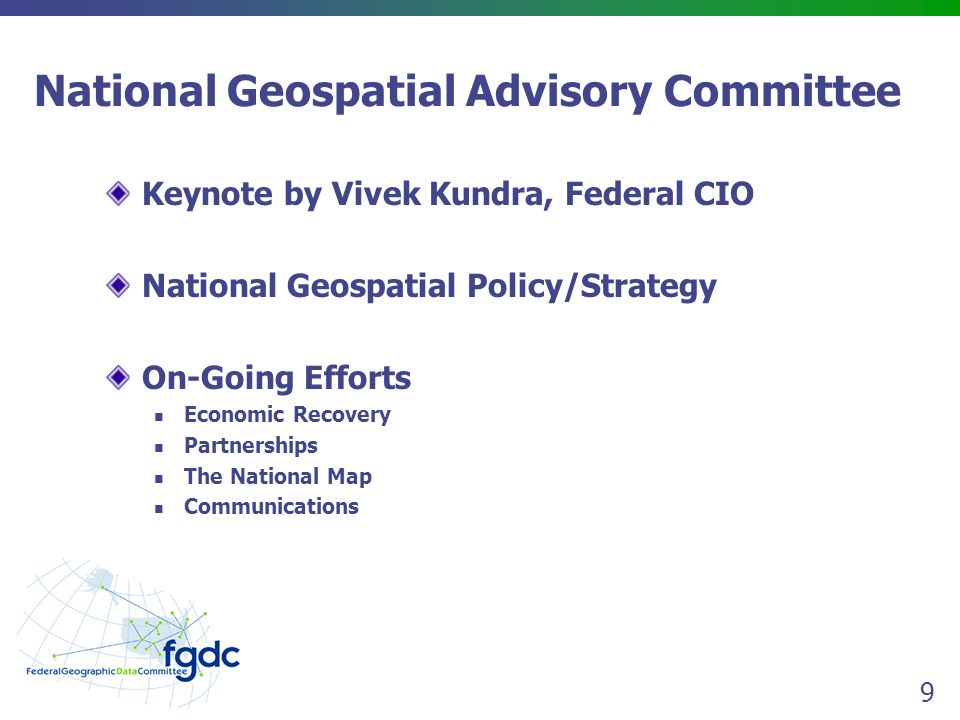 National Geospatial Advisory Committee

Keynote by Vivek Kundra, Federal CIO

National Geospatial Policy/Strategy

On-Going Efforts

Economic Recovery
Partnerships
The National Map
Communications

fgdc
FederalGeographicDataCommittee

9